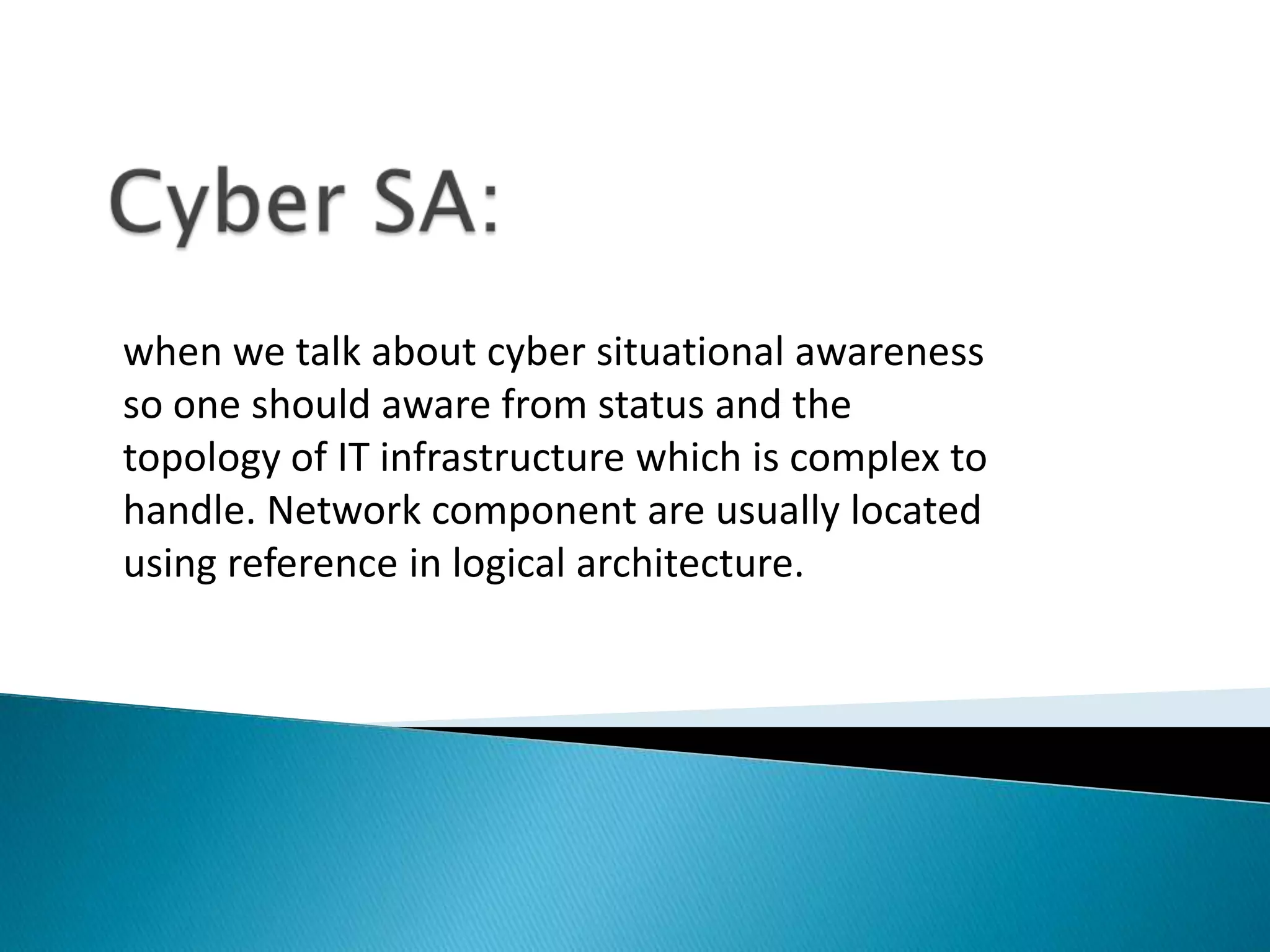 Cyber SA:

when we talk about cyber situational awareness so one should aware from status and the topology of IT infrastructure which is complex to handle. Network component are usually located using reference in logical architecture.